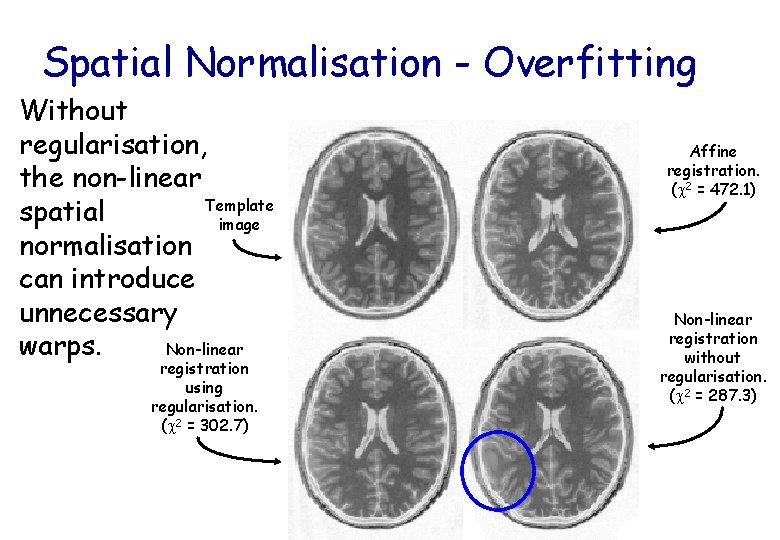 Spatial Normalisation - Overfitting

Without regularisation, the non-linear spatial normalisation can introduce unnecessary warps.

Template image

Affine registration. ($\chi^2$ = 472.1)

Non-linear registration using regularisation. ($\chi^2$ = 302.7)

Non-linear registration without regularisation. ($\chi^2$ = 287.3)